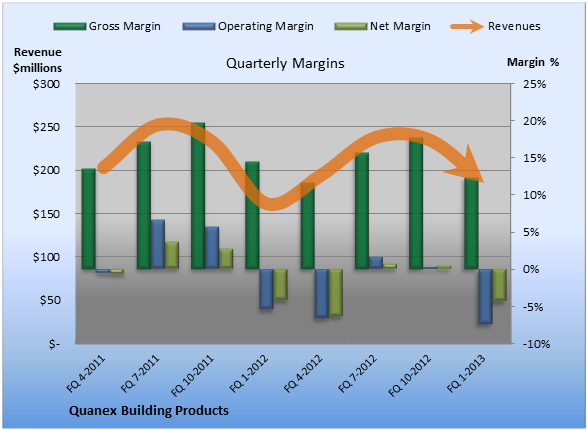 Gross Margin
Operating Margin
Net Margin
Revenues

Revenue $millions

Quarterly Margins

Margin %

$300
$250
$200
$150
$100
$50
$-

25%
20%
15%
10%
5%
0%
-5%
-10%

FQ 4-2011
FQ 7-2011
FQ 10-2011
FQ 1-2012
FQ 4-2012
FQ 7-2012
FQ 10-2012
FQ 1-2013

Quanex Building Products